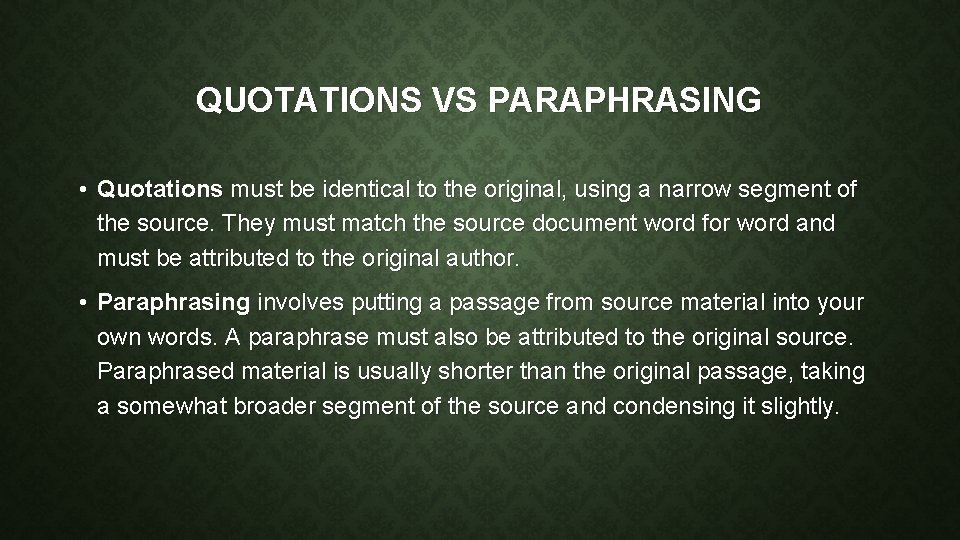 QUOTATIONS VS PARAPHRASING

• Quotations must be identical to the original, using a narrow segment of the source. They must match the source document word for word and must be attributed to the original author.

• Paraphrasing involves putting a passage from source material into your own words. A paraphrase must also be attributed to the original source. Paraphrased material is usually shorter than the original passage, taking a somewhat broader segment of the source and condensing it slightly.